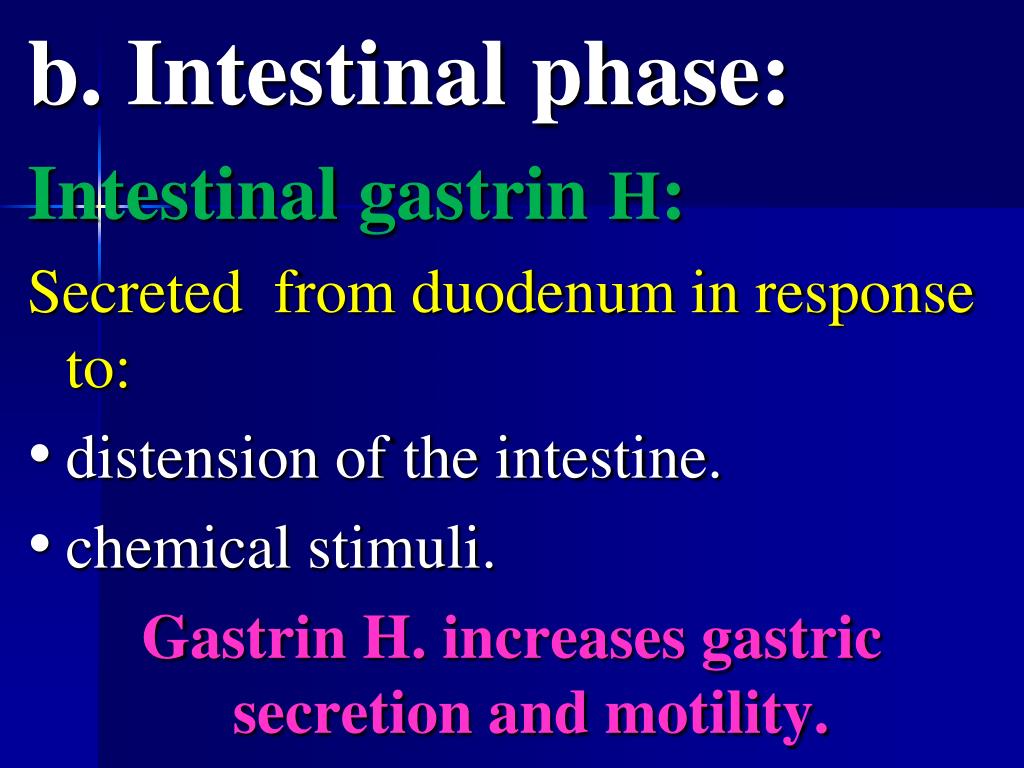 b. Intestinal phase:

Intestinal gastrin H:

Secreted  from duodenum in response to:

• distension of the intestine.
• chemical stimuli.

Gastrin H. increases gastric secretion and motility.